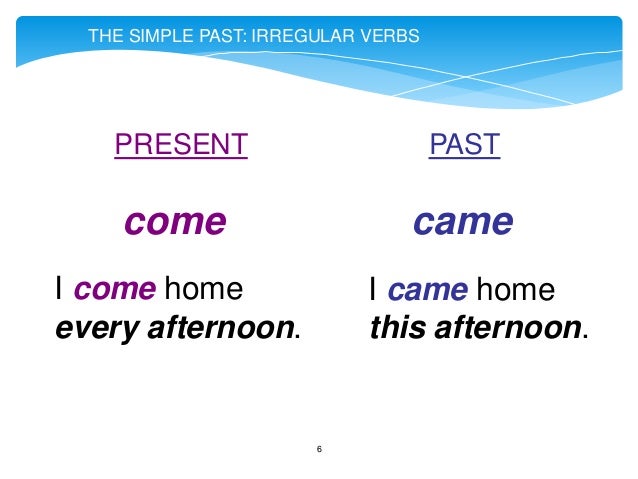 THE SIMPLE PAST: IRREGULAR VERBS

PRESENT

come

I come home every afternoon.

PAST

came

I came home this afternoon.

6